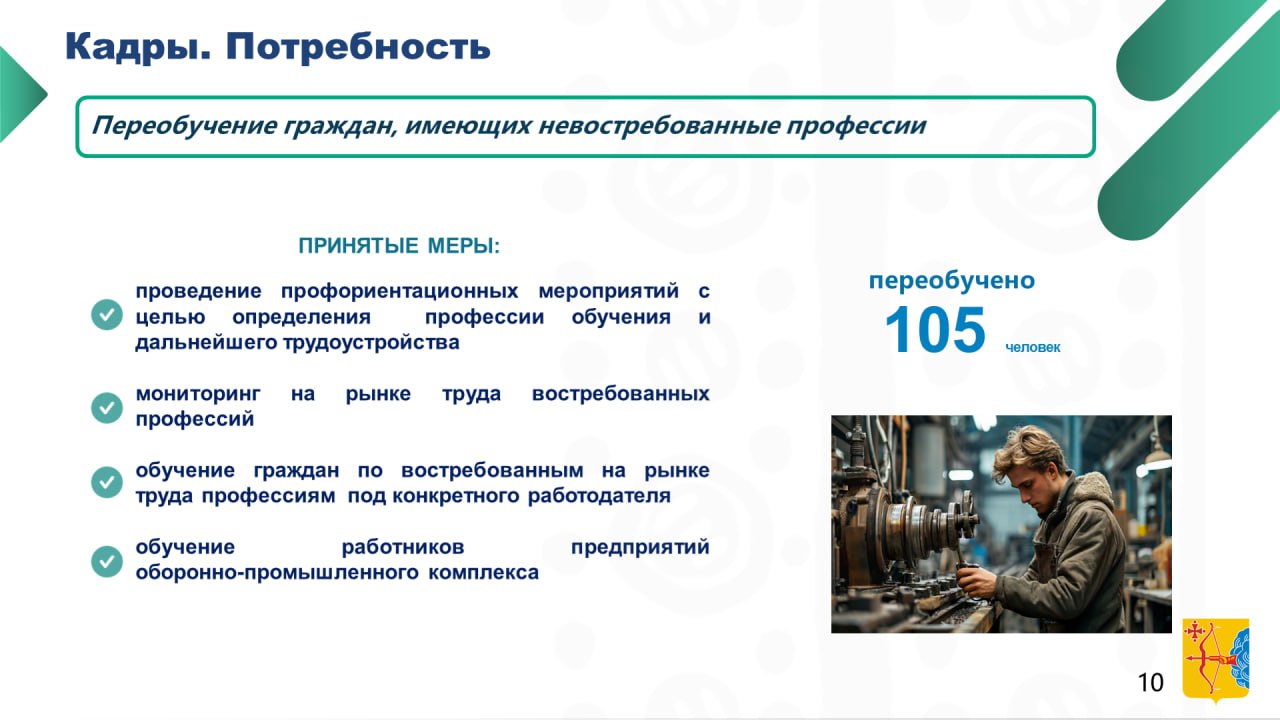 Кадры. Потребность

Переобучение граждан, имеющих невостребованные профессии

ПРИНЯТЫЕ МЕРЫ:

проведение профориентационных мероприятий с целью определения профессии обучения и дальнейшего трудоустройства

мониторинг на рынке труда востребованных профессий

обучение граждан по востребованным на рынке труда профессиям под конкретного работодателя

обучение работников предприятий оборонно-промышленного комплекса

переобучено
105 человек

10